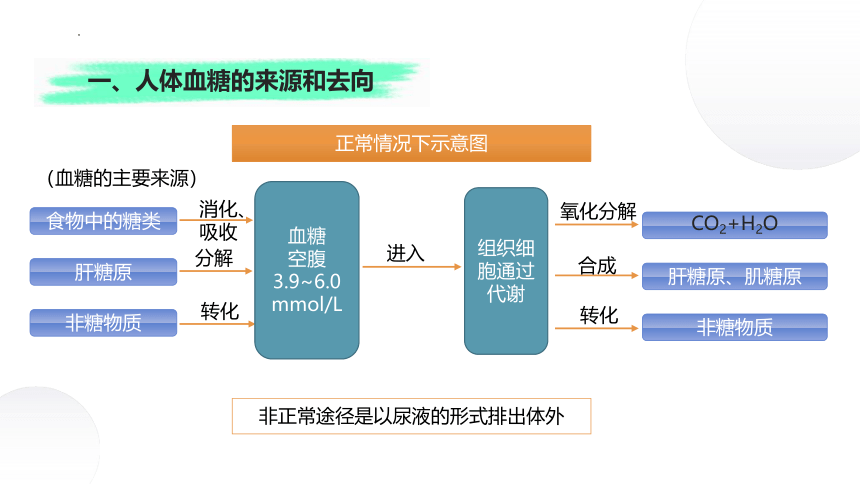 一、人体血糖的来源和去向

正常情况下示意图

（血糖的主要来源）

食物中的糖类

消化、吸收

肝糖原

分解

非糖物质

转化

血糖
空腹
3.9~6.0
mmol/L

进入

组织细胞通过代谢

氧化分解

$CO_2+H_2O$

合成

肝糖原、肌糖原

转化

非糖物质

非正常途径是以尿液的形式排出体外